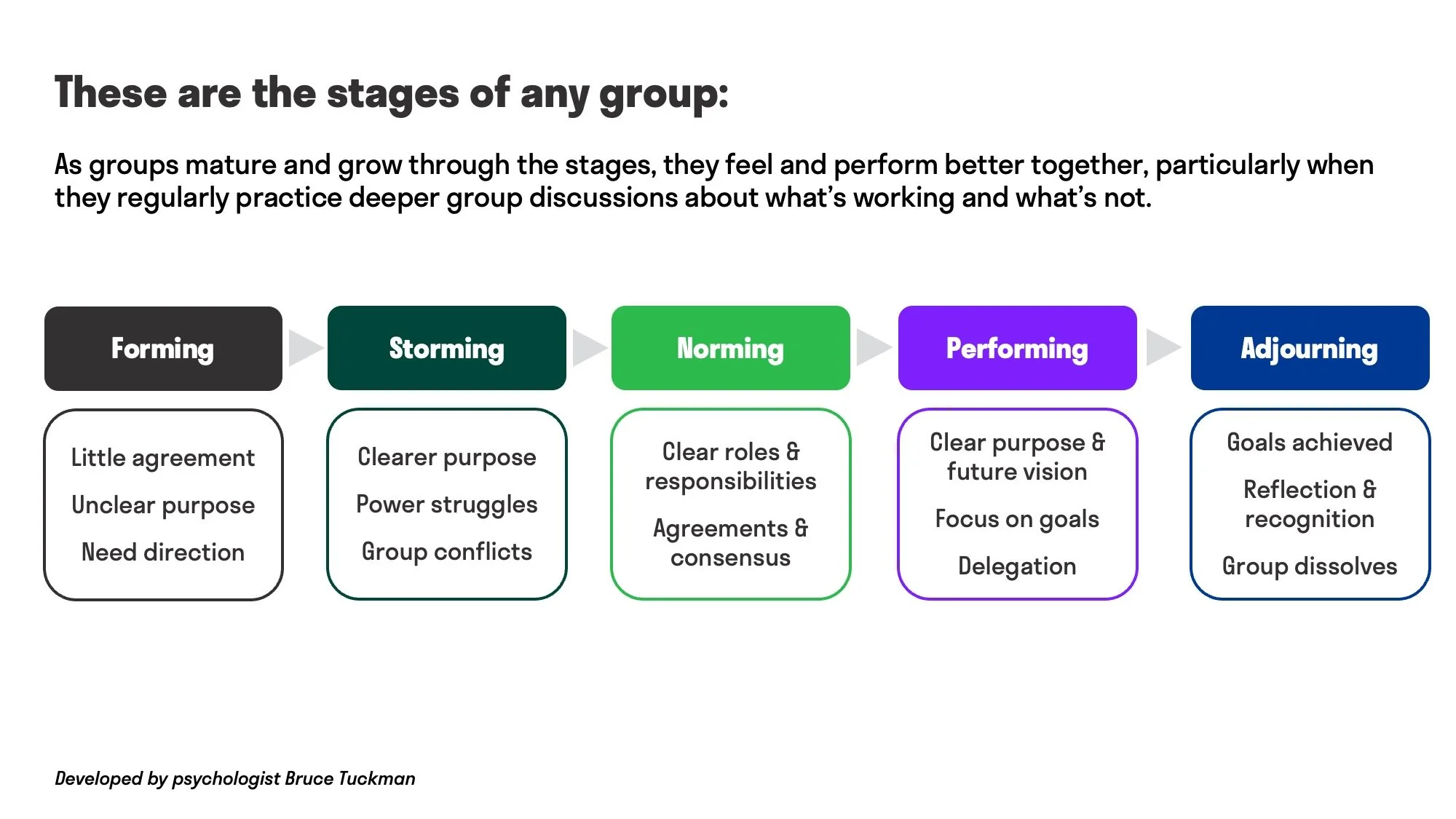 These are the stages of any group:

As groups mature and grow through the stages, they feel and perform better together, particularly when they regularly practice deeper group discussions about what's working and what's not.

Forming

Little agreement

Unclear purpose

Need direction

Storming

Clearer purpose

Power struggles

Group conflicts

Norming

Clear roles & responsibilities

Agreements & consensus

Performing

Clear purpose & future vision

Focus on goals

Delegation

Adjourning

Goals achieved

Reflection & recognition

Group dissolves

Developed by psychologist Bruce Tuckman